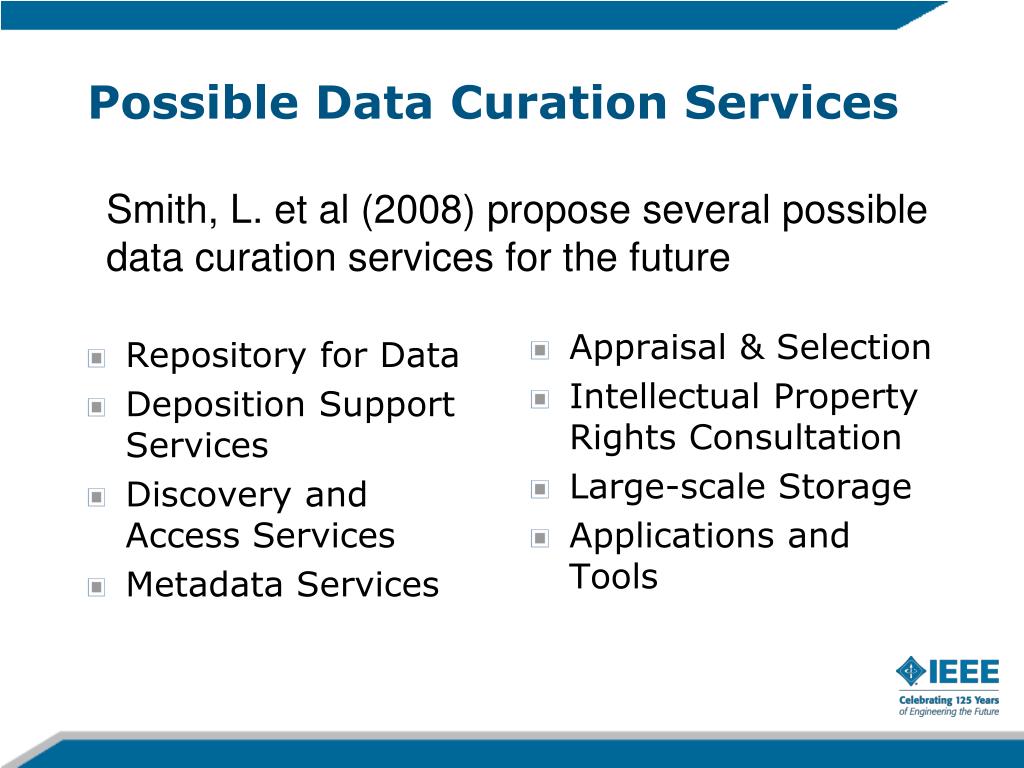 Possible Data Curation Services

Smith, L. et al (2008) propose several possible data curation services for the future

Repository for Data
Deposition Support Services
Discovery and Access Services
Metadata Services

Appraisal & Selection
Intellectual Property Rights Consultation
Large-scale Storage
Applications and Tools

IEEE
Celebrating 125 Years of Engineering the Future